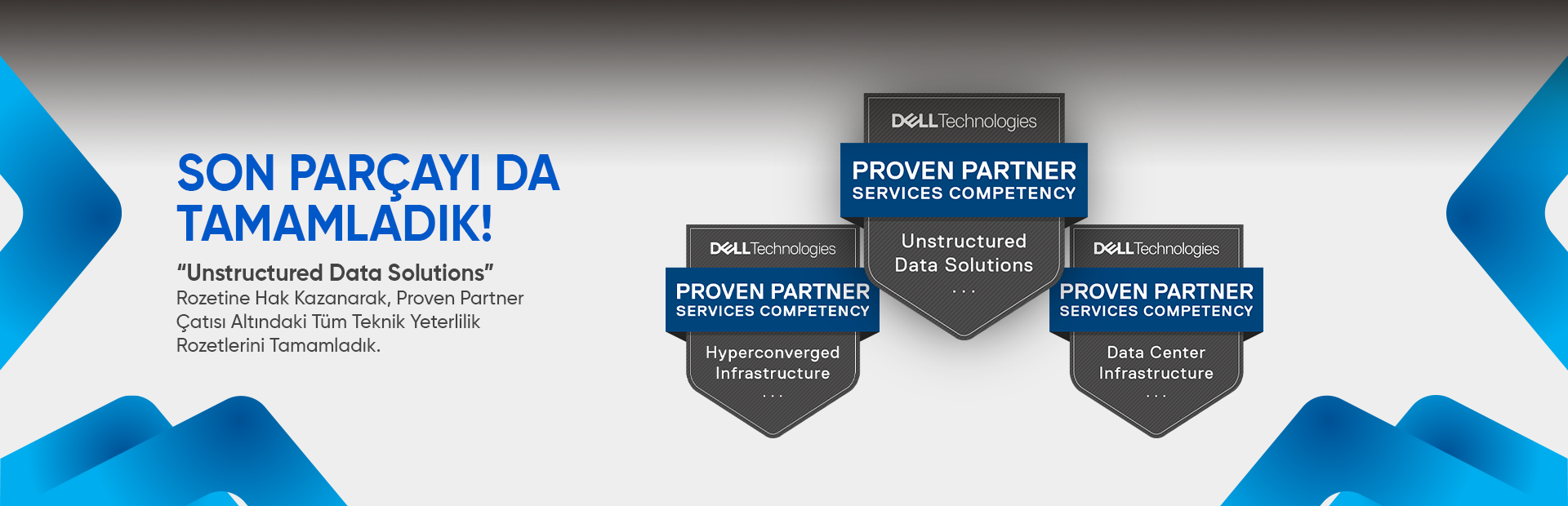 SON PARÇAYI DA TAMAMLADIK!

"Unstructured Data Solutions"
Rozetine Hak Kazanarak, Proven Partner Çatısı Altındaki Tüm Teknik Yeterlilik Rozetlerini Tamamladık.

DELL Technologies
PROVEN PARTNER
SERVICES COMPETENCY
Unstructured Data Solutions
...

DELL Technologies
PROVEN PARTNER
SERVICES COMPETENCY
Hyperconverged Infrastructure
...

DELL Technologies
PROVEN PARTNER
SERVICES COMPETENCY
Data Center Infrastructure
...